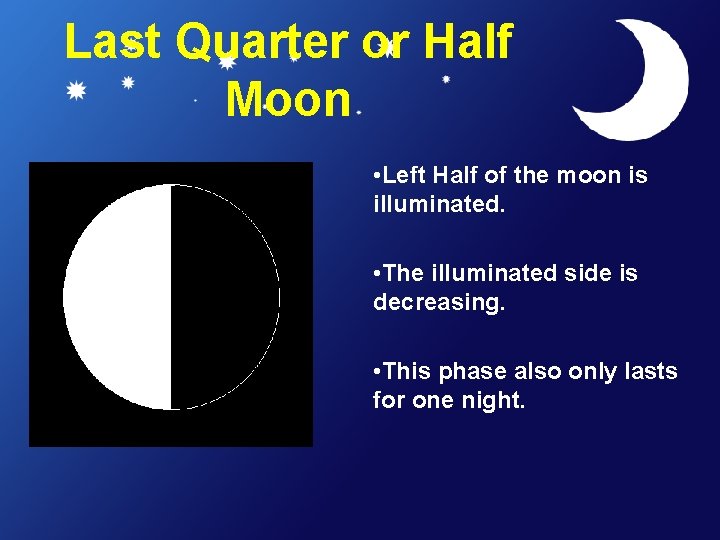 Last Quarter or Half Moon

•Left Half of the moon is illuminated.

•The illuminated side is decreasing.

•This phase also only lasts for one night.